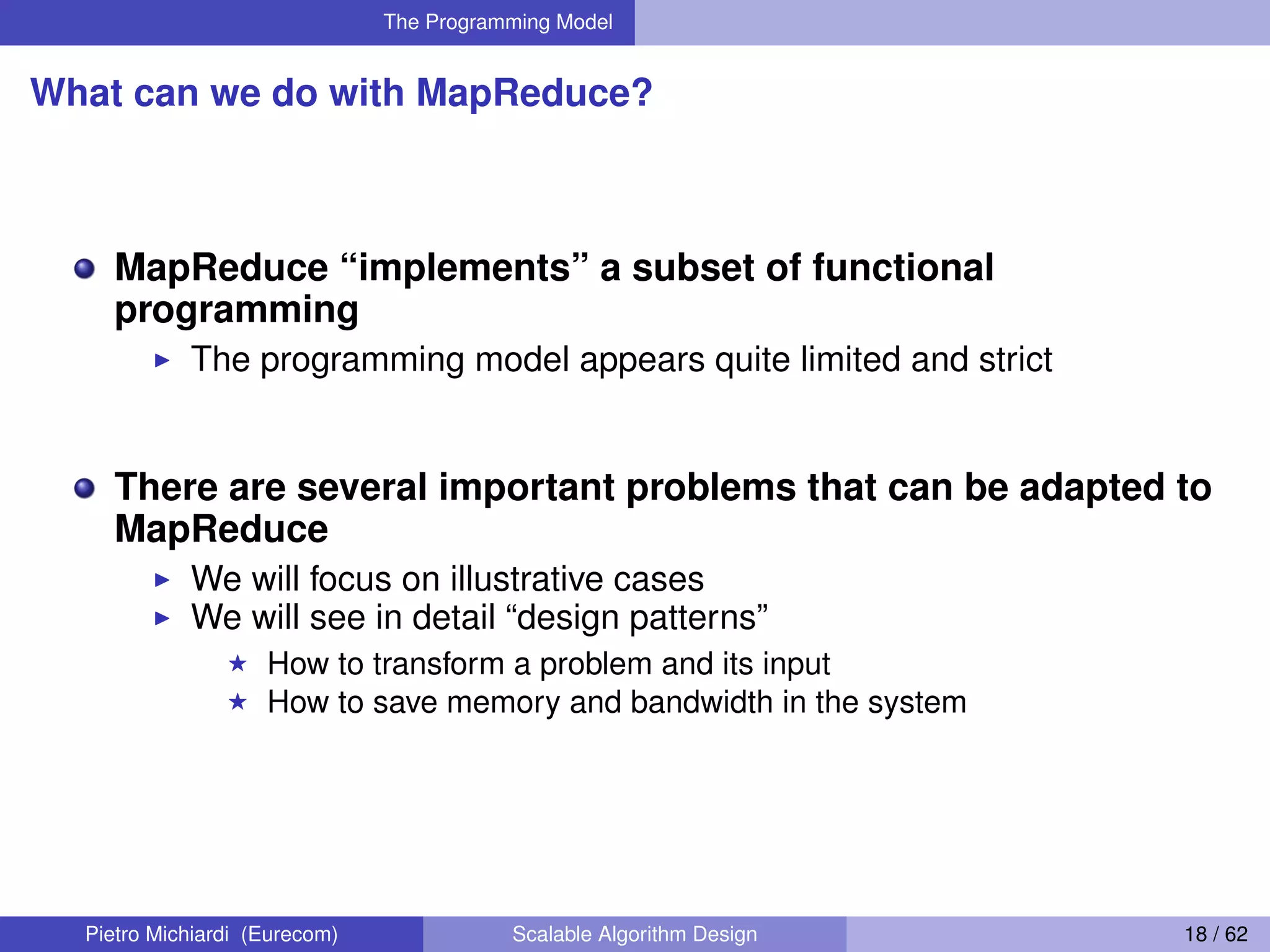 The Programming Model

What can we do with MapReduce?

MapReduce “implements” a subset of functional programming

The programming model appears quite limited and strict

There are several important problems that can be adapted to MapReduce

We will focus on illustrative cases

We will see in detail “design patterns”

How to transform a problem and its input

How to save memory and bandwidth in the system

Pietro Michiardi (Eurecom)

Scalable Algorithm Design

18 / 62